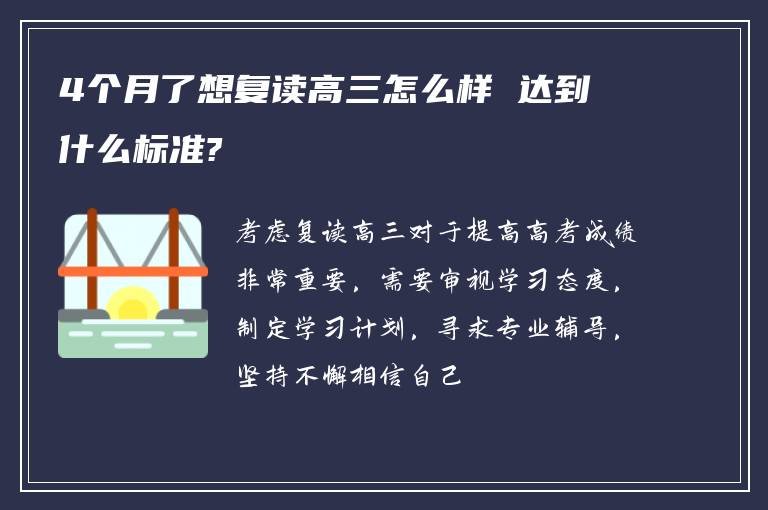 4个月了想复读高三怎么样 达到什么标准?

考虑复读高三对于提高高考成绩非常重要，需要审视学习态度，制定学习计划，寻求专业辅导，坚持不懈相信自己